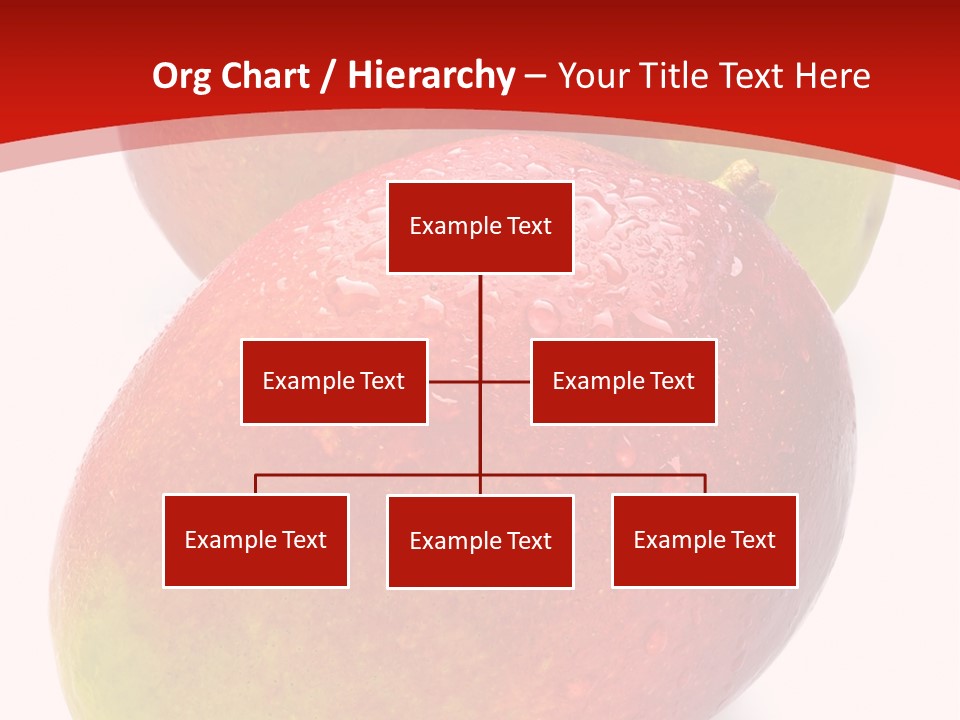 Org Chart / Hierarchy – Your Title Text Here

Example Text

Example Text

Example Text

Example Text

Example Text

Example Text